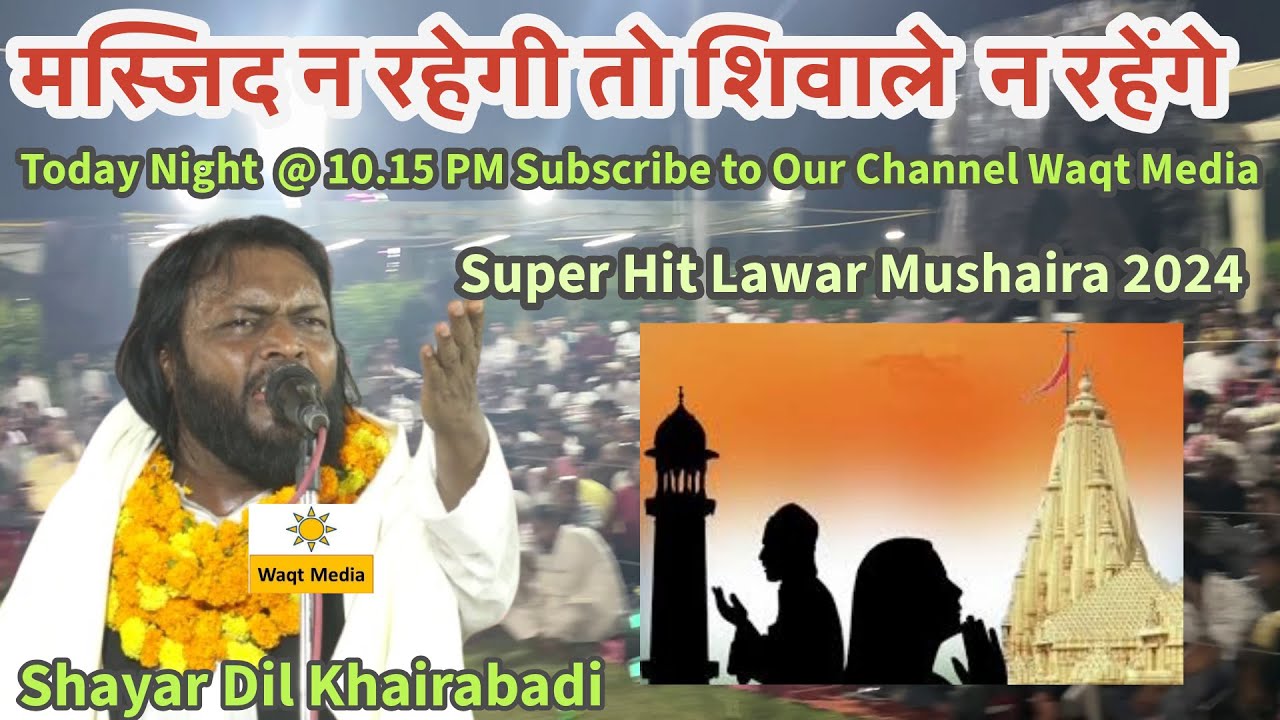 मस्जिद न रहेगी तो शिवाले न रहेंगे

Today Night @ 10.15 PM Subscribe to Our Channel Waqt Media

Super Hit Lawar Mushaira 2024

Waqt Media

Shayar Dil Khairabadi